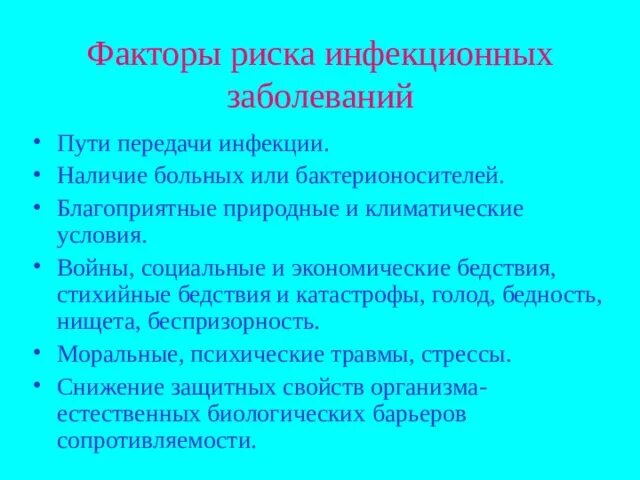 Факторы риска инфекционных заболеваний

• Пути передачи инфекции.
• Наличие больных или бактерионосителей.
• Благоприятные природные и климатические условия.
• Войны, социальные и экономические бедствия, стихийные бедствия и катастрофы, голод, бедность, нищета, беспризорность.
• Моральные, психические травмы, стрессы.
• Снижение защитных свойств организма-естественных биологических барьеров сопротивляемости.